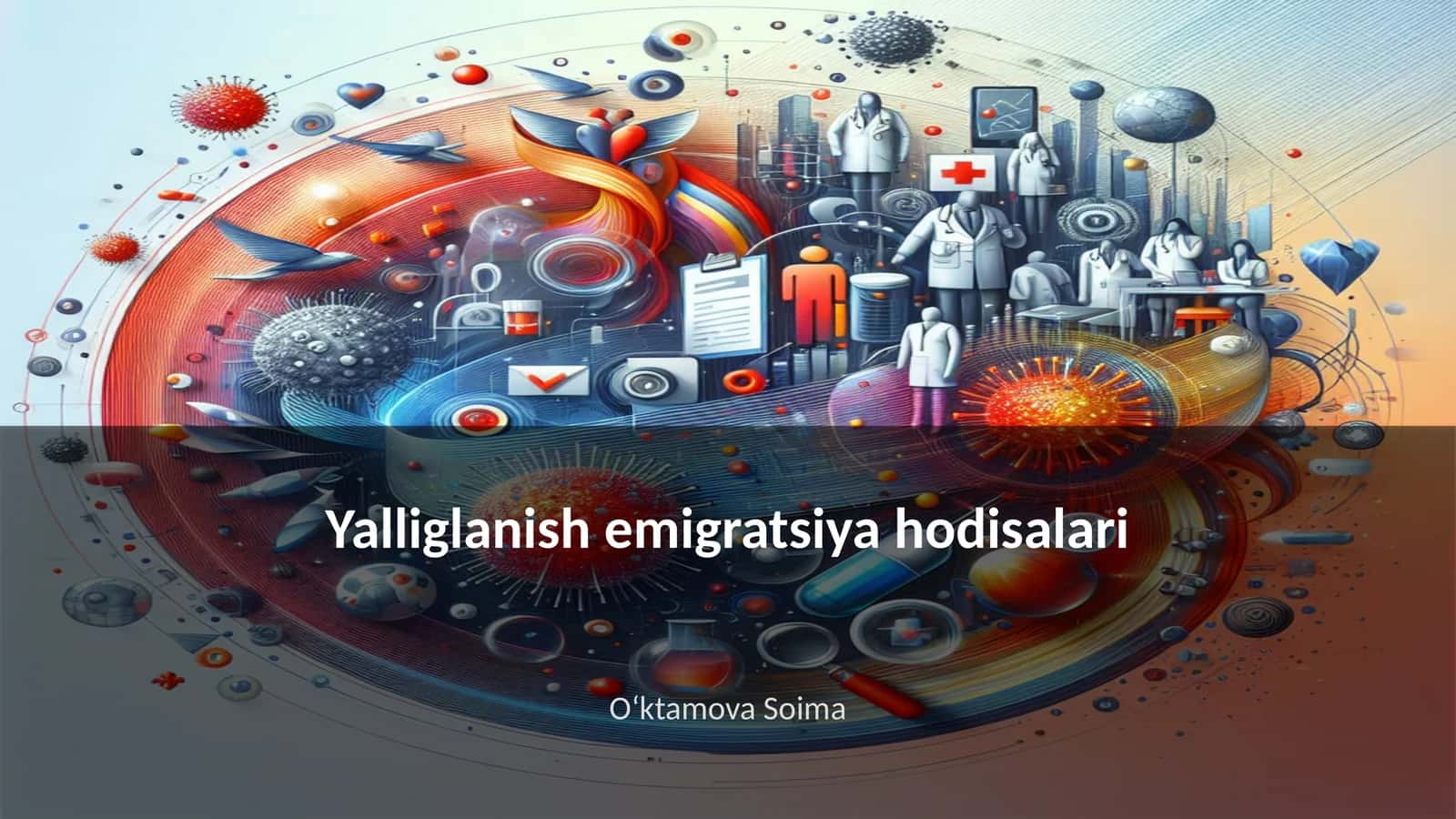 Yalliglanish emigratsiya hodisalari

O‘ktamova Soima